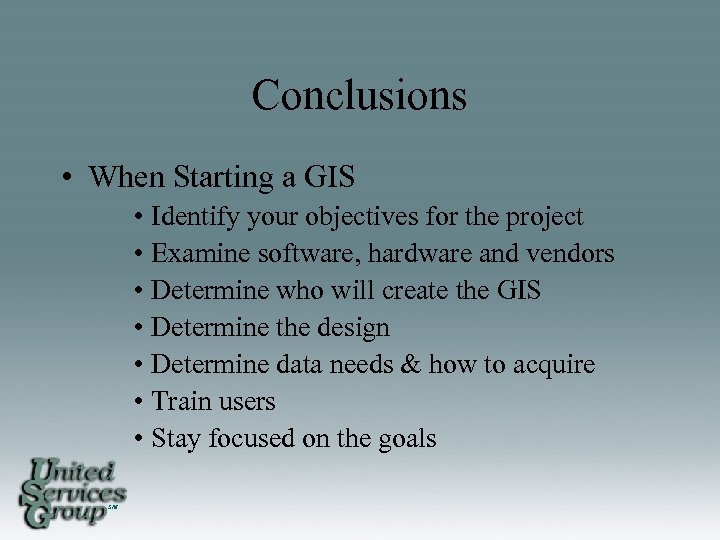 Conclusions

• When Starting a GIS
  • Identify your objectives for the project
  • Examine software, hardware and vendors
  • Determine who will create the GIS
  • Determine the design
  • Determine data needs & how to acquire
  • Train users
  • Stay focused on the goals

United Services Group SM